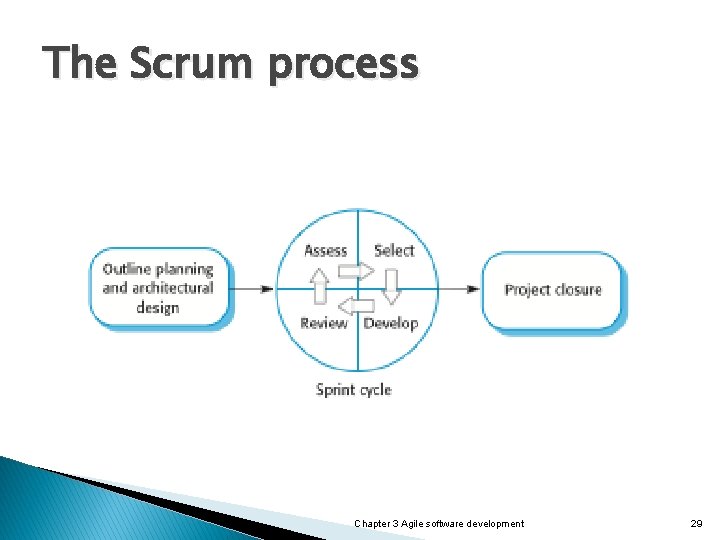 The Scrum process

Outline planning and architectural design

Assess

Select

Review

Develop

Sprint cycle

Project closure

Chapter 3 Agile software development

29